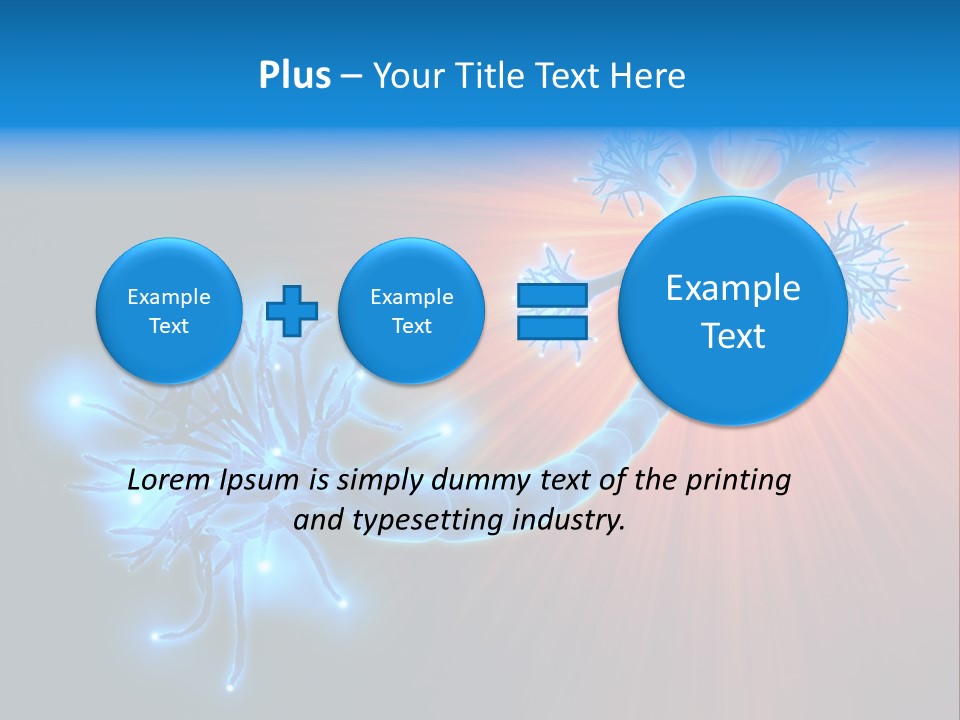 Plus – Your Title Text Here

Example Text

Example Text

Example Text

Lorem Ipsum is simply dummy text of the printing and typesetting industry.